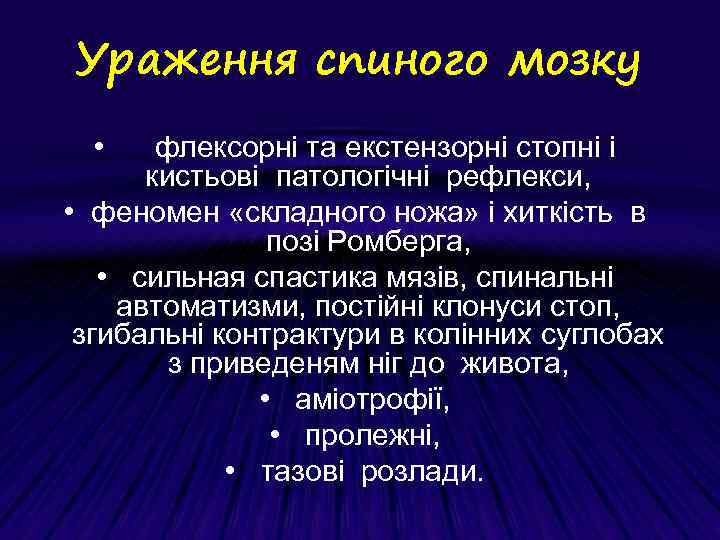 Ураження спиного мозку

• флексорні та екстензорні стопні і кистьові патологічні рефлекси,

• феномен «складного ножа» і хиткість в позі Ромберга,

• сильная спастика мязів, спинальні автоматизми, постійні клонуси стоп, згибальні контрактури в колінних суглобах з приведеням ніг до живота,

• аміотрофії,

• пролежні,

• тазові розлади.